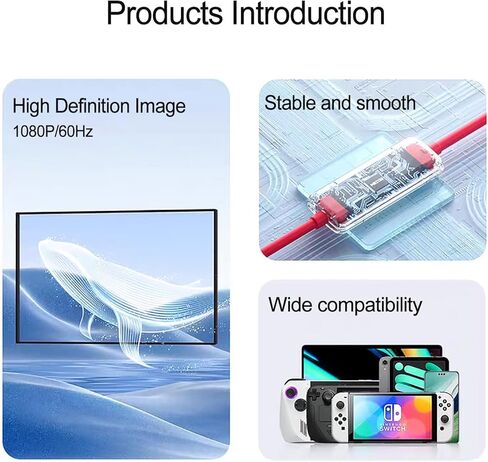 Products Introduction

High Definition Image
1080P/60Hz

Stable and smooth

Wide compatibility

NINTENDO SWITCH